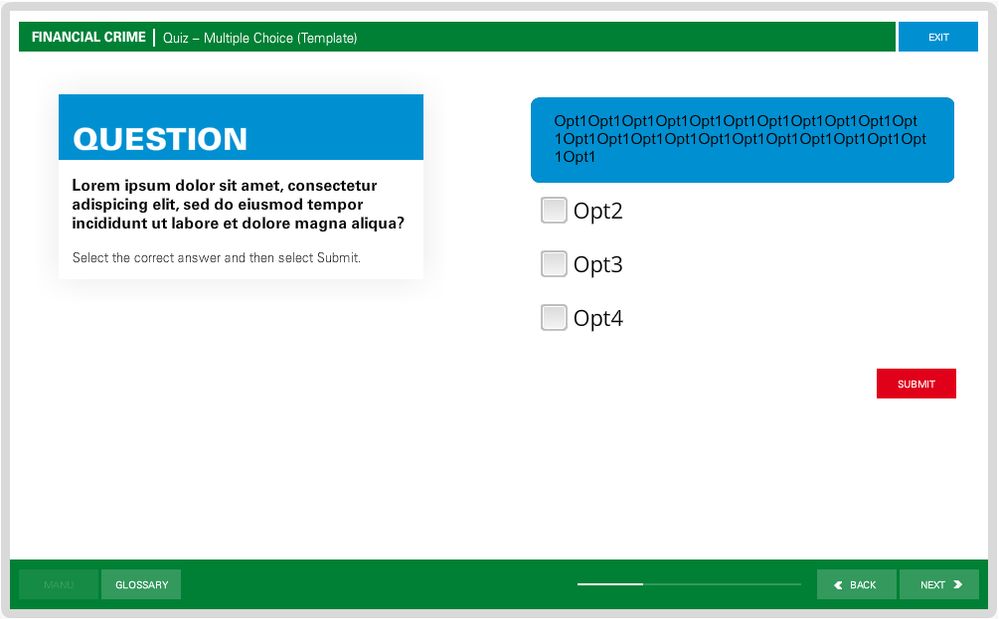 FINANCIAL CRIME | Quiz – Multiple Choice (Template)

EXIT

QUESTION

Lorem ipsum dolor sit amet, consectetur adispicing elit, sed do eiusmod tempor incididunt ut labore et dolore magna aliqua?

Select the correct answer and then select Submit.

Opt1Opt1Opt1Opt1Opt1Opt1Opt1Opt1Opt1Opt1Opt1Opt1Opt1Opt1Opt1Opt1Opt1Opt1Opt1Opt1Opt1Opt1Opt1

Opt2

Opt3

Opt4

SUBMIT

MANU

GLOSSARY

BACK

NEXT